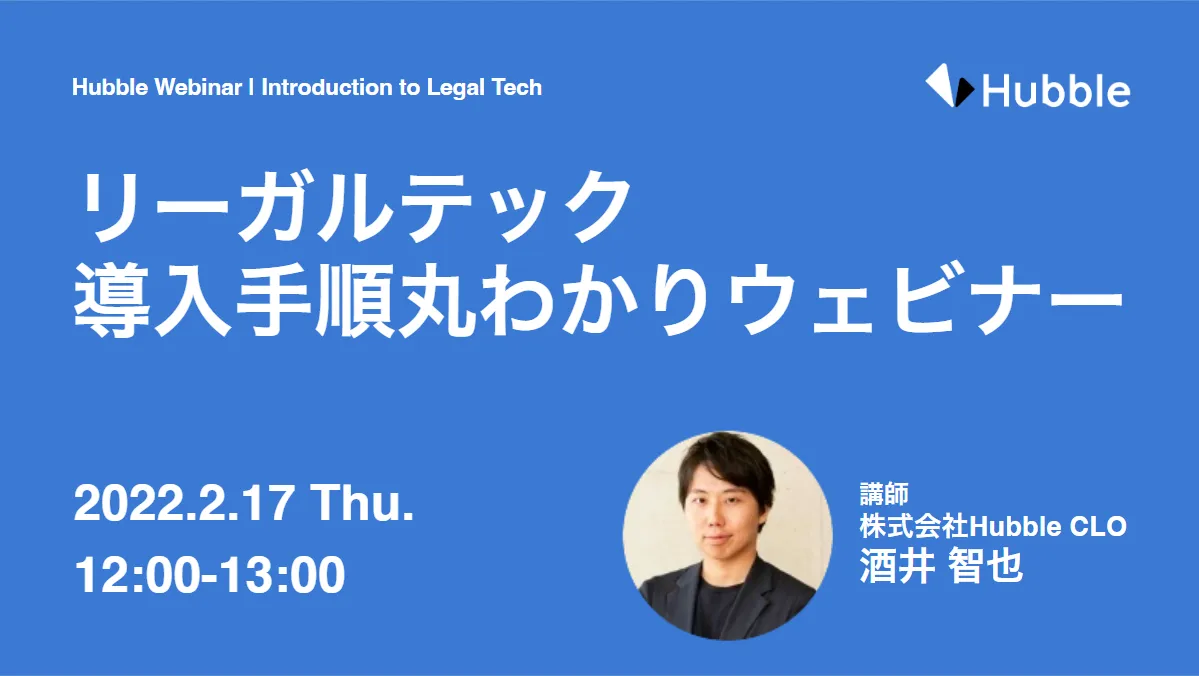 Hubble Webinar | Introduction to Legal Tech

Hubble

リーガルテック
導入手順丸わかりウェビナー

2022.2.17 Thu.
12:00-13:00

講師
株式会社Hubble CLO
酒井 智也